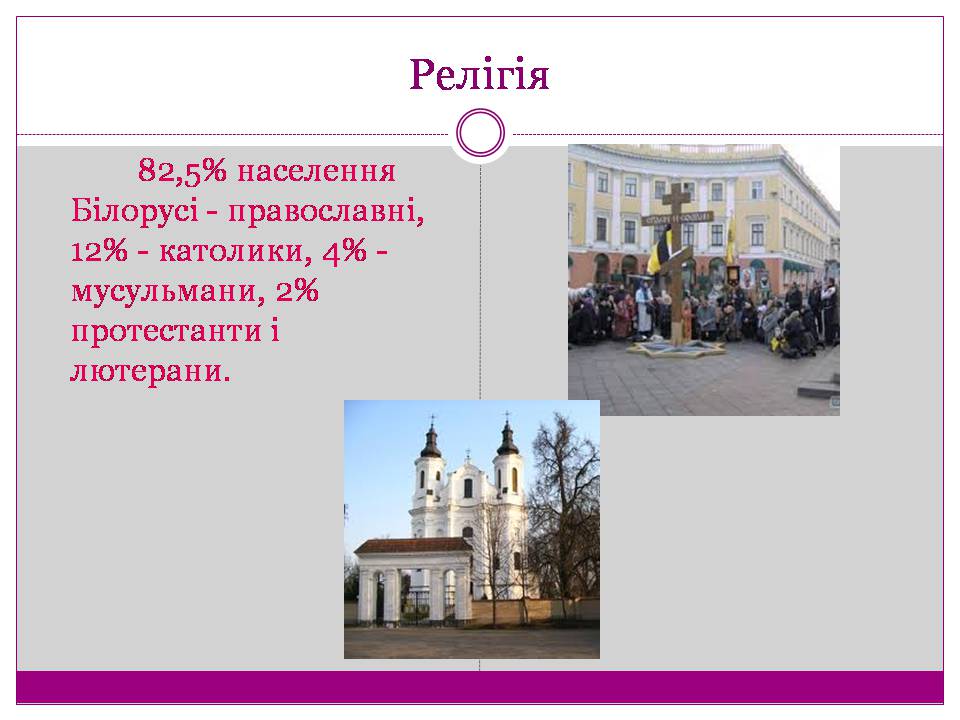 Релігія

82,5% населення Білорусі - православні, 12% - католики, 4% - мусульмани, 2% протестанти і лютерани.